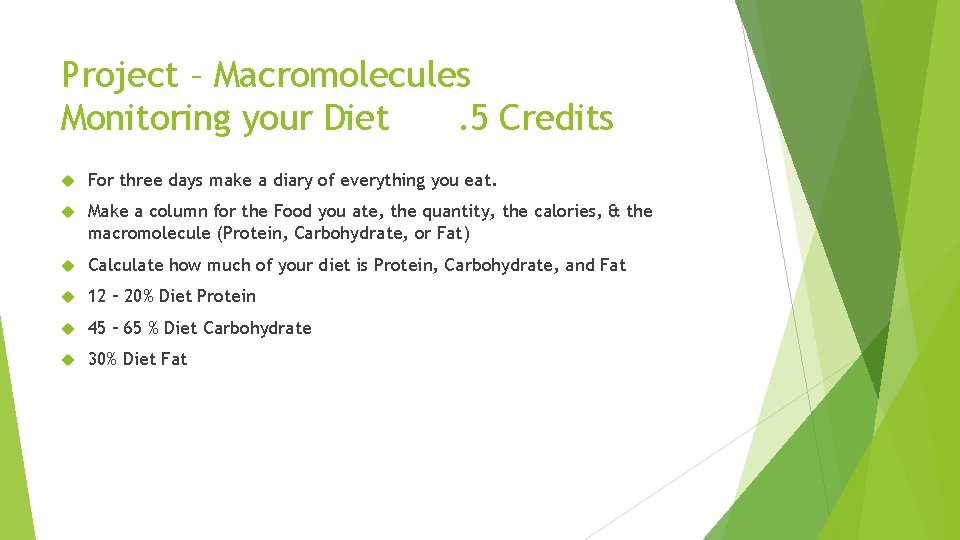 Project – Macromolecules
Monitoring your Diet .5 Credits

For three days make a diary of everything you eat.

Make a column for the Food you ate, the quantity, the calories, & the macromolecule (Protein, Carbohydrate, or Fat)

Calculate how much of your diet is Protein, Carbohydrate, and Fat

12 – 20% Diet Protein

45 – 65 % Diet Carbohydrate

30% Diet Fat